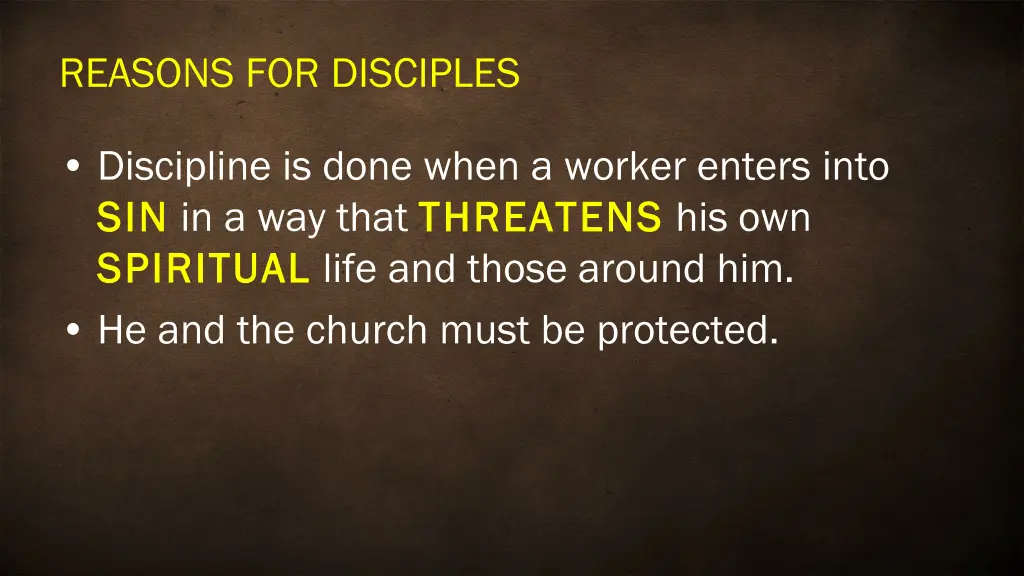 REASONS FOR DISCIPLES

• Discipline is done when a worker enters into SIN in a way that THREATENS his own SPIRITUAL life and those around him.
• He and the church must be protected.